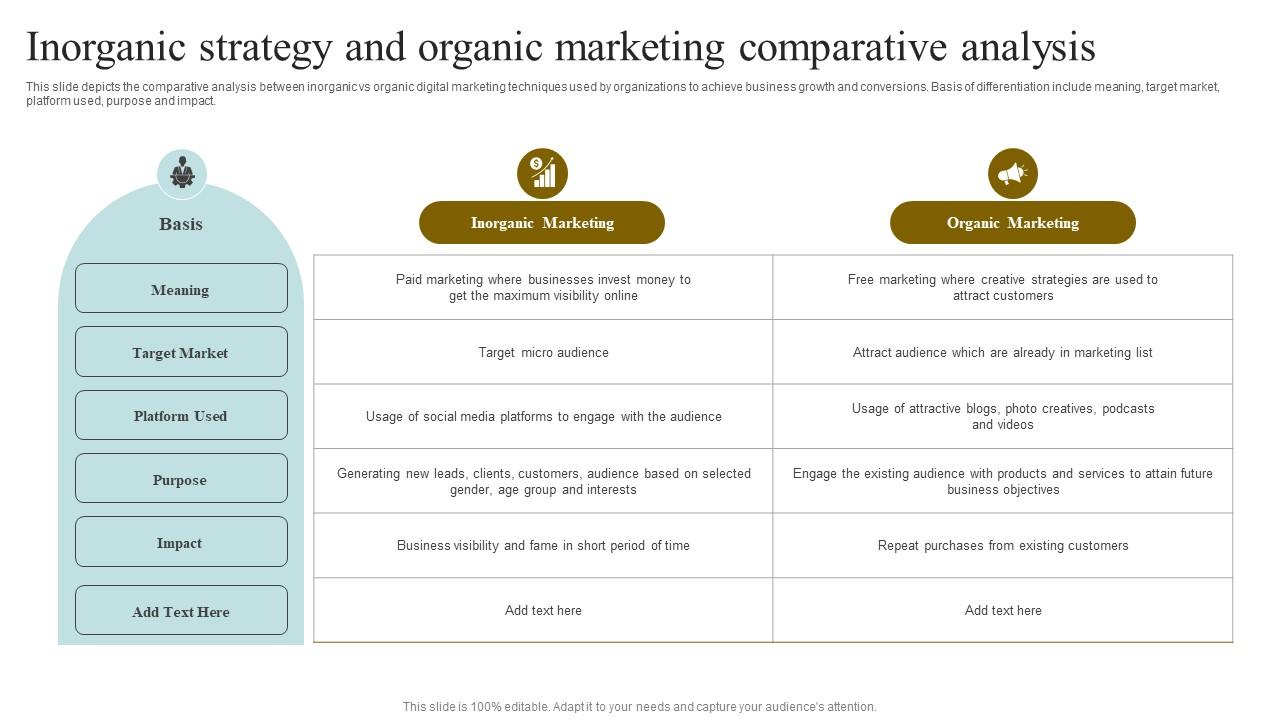 Inorganic strategy and organic marketing comparative analysis

This slide depicts the comparative analysis between inorganic vs organic digital marketing techniques used by organizations to achieve business growth and conversions. Basis of differentiation include meaning, target market, platform used, purpose and impact.

| Basis | Inorganic Marketing | Organic Marketing |
|---|---|---|
| Meaning | Paid marketing where businesses invest money to get the maximum visibility online | Free marketing where creative strategies are used to attract customers |
| Target Market | Target micro audience | Attract audience which are already in marketing list |
| Platform Used | Usage of social media platforms to engage with the audience | Usage of attractive blogs, photo creatives, podcasts and videos |
| Purpose | Generating new leads, clients, customers, audience based on selected gender, age group and interests | Engage the existing audience with products and services to attain future business objectives |
| Impact | Business visibility and fame in short period of time | Repeat purchases from existing customers |
| Add Text Here | Add text here | Add text here |

This slide is 100% editable. Adapt it to your needs and capture your audience's attention.